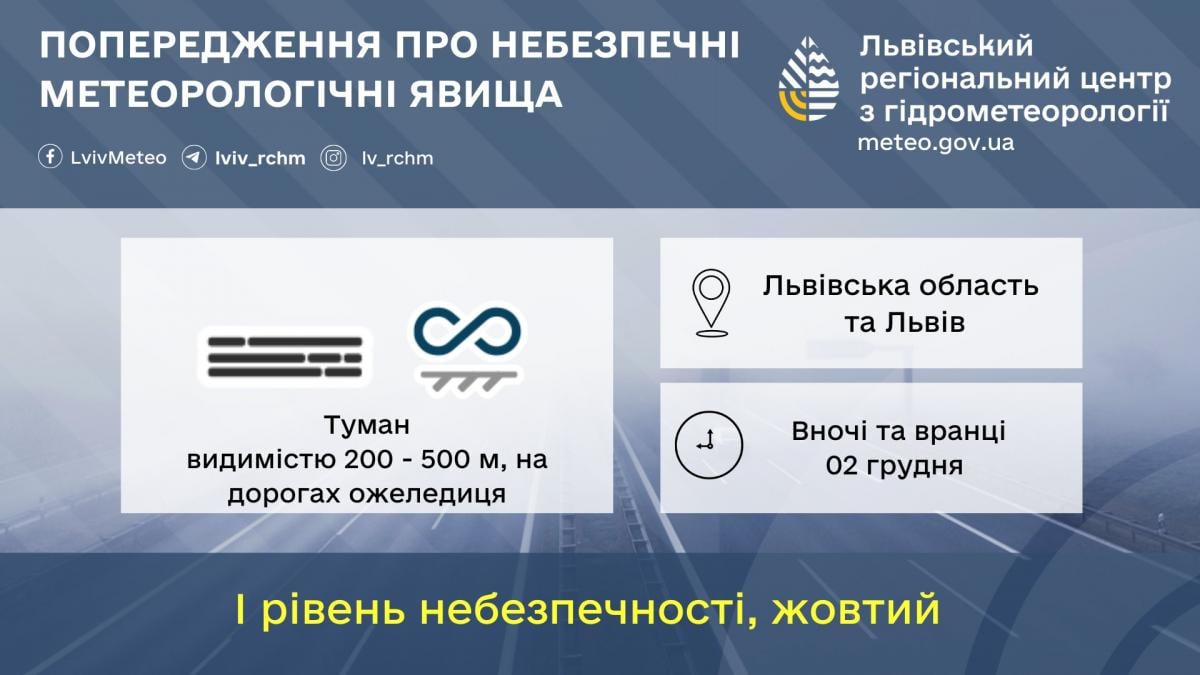 ПОПЕРЕДЖЕННЯ ПРО НЕБЕЗПЕЧНІ МЕТЕОРОЛОГІЧНІ ЯВИЩА

LvivMeteo lviv_rchm lv_rchm

Львівський регіональний центр з гідрометеорології
meteo.gov.ua

Туман
видимістю 200 - 500 м, на дорогах ожеледиця

Львівська область та Львів

Вночі та вранці 02 грудня

І рівень небезпечності, жовтий